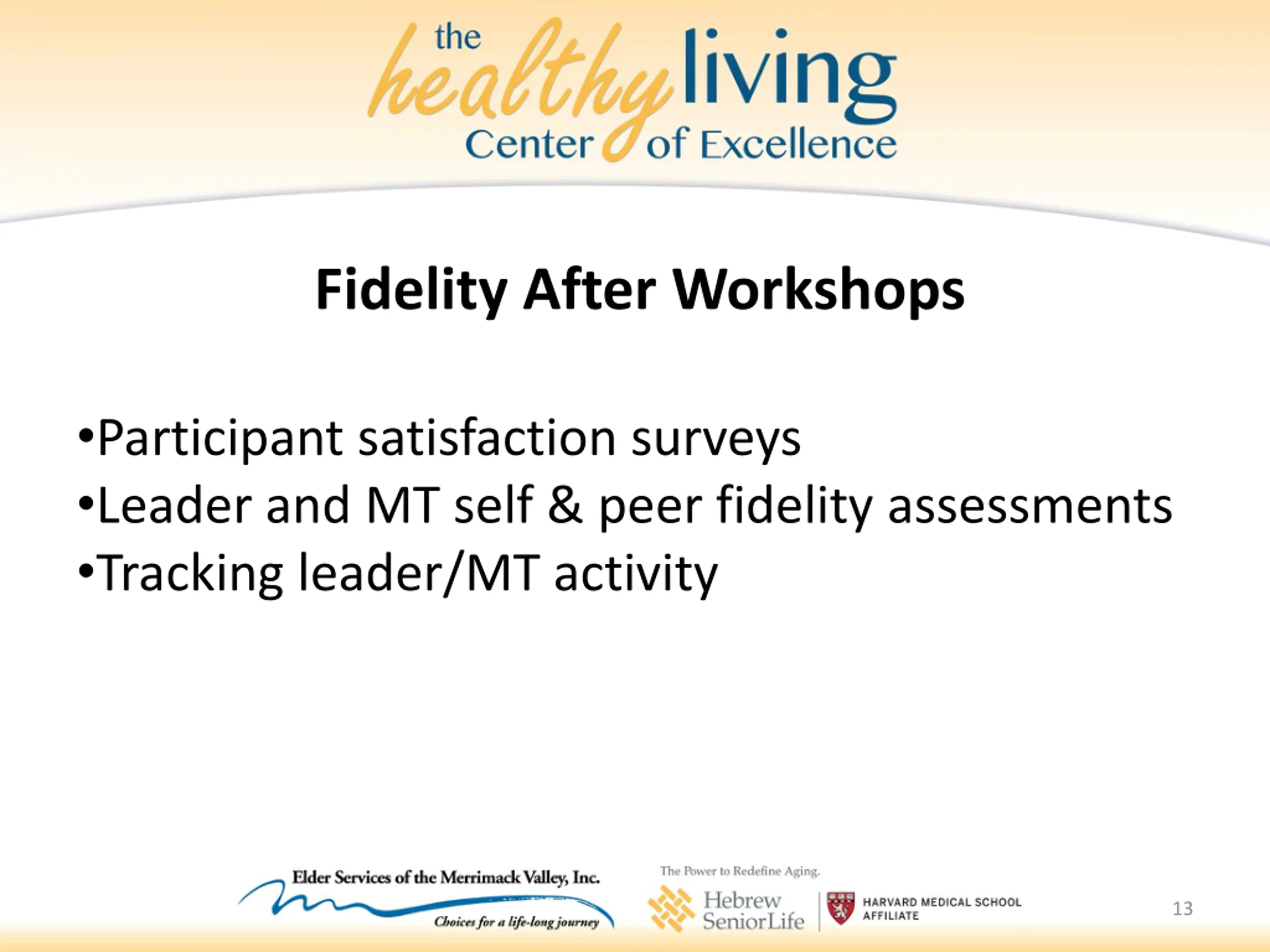 the healthy living Center of Excellence

Fidelity After Workshops

•Participant satisfaction surveys
•Leader and MT self & peer fidelity assessments
•Tracking leader/MT activity

Elder Services of the Merrimack Valley, Inc.
Choices for a life-long journey

The Power to Redefine Aging.
Hebrew SeniorLife
HARVARD MEDICAL SCHOOL AFFILIATE

13